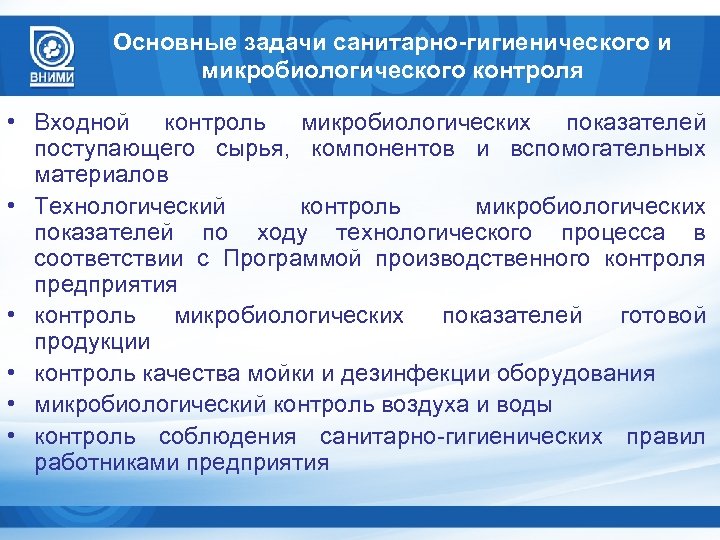 ВНИМИ

Основные задачи санитарно-гигиенического и микробиологического контроля

• Входной контроль микробиологических показателей поступающего сырья, компонентов и вспомогательных материалов
• Технологический контроль микробиологических показателей по ходу технологического процесса в соответствии с Программой производственного контроля предприятия
• контроль микробиологических показателей готовой продукции
• контроль качества мойки и дезинфекции оборудования
• микробиологический контроль воздуха и воды
• контроль соблюдения санитарно-гигиенических правил работниками предприятия